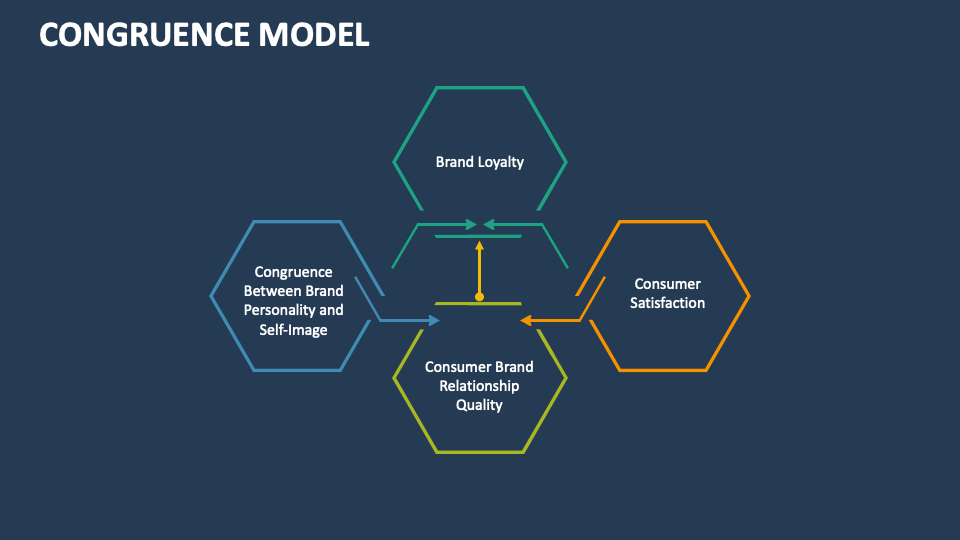 CONGRUENCE MODEL

Brand Loyalty

Congruence Between Brand Personality and Self-Image

Consumer Satisfaction

Consumer Brand Relationship Quality